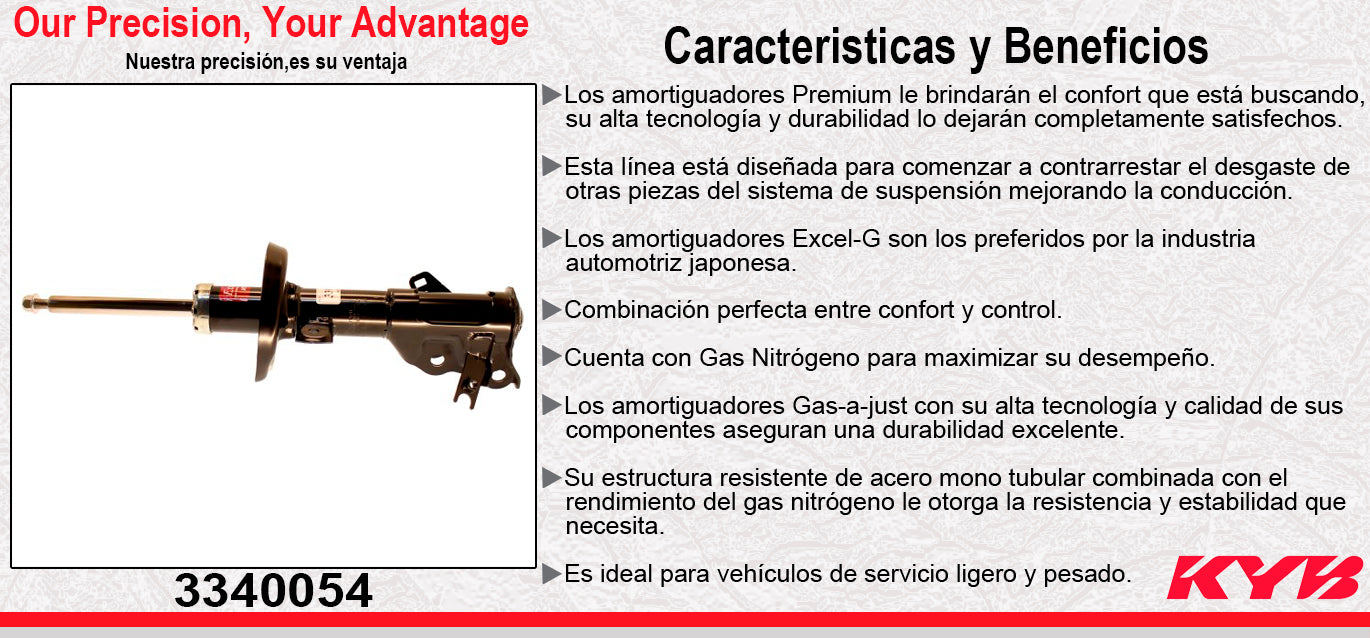 Our Precision, Your Advantage
Nuestra precisión,es su ventaja

3340054

Caracteristicas y Beneficios

▶Los amortiguadores Premium le brindarán el confort que está buscando, su alta tecnología y durabilidad lo dejarán completamente satisfechos.

▶Esta línea está diseñada para comenzar a contrarrestar el desgaste de otras piezas del sistema de suspensión mejorando la conducción.

▶Los amortiguadores Excel-G son los preferidos por la industria automotriz japonesa.

▶Combinación perfecta entre confort y control.

▶Cuenta con Gas Nitrógeno para maximizar su desempeño.

▶Los amortiguadores Gas-a-just con su alta tecnología y calidad de sus componentes aseguran una durabilidad excelente.

▶Su estructura resistente de acero mono tubular combinada con el rendimiento del gas nitrógeno le otorga la resistencia y estabilidad que necesita.

▶Es ideal para vehículos de servicio ligero y pesado.

KYB